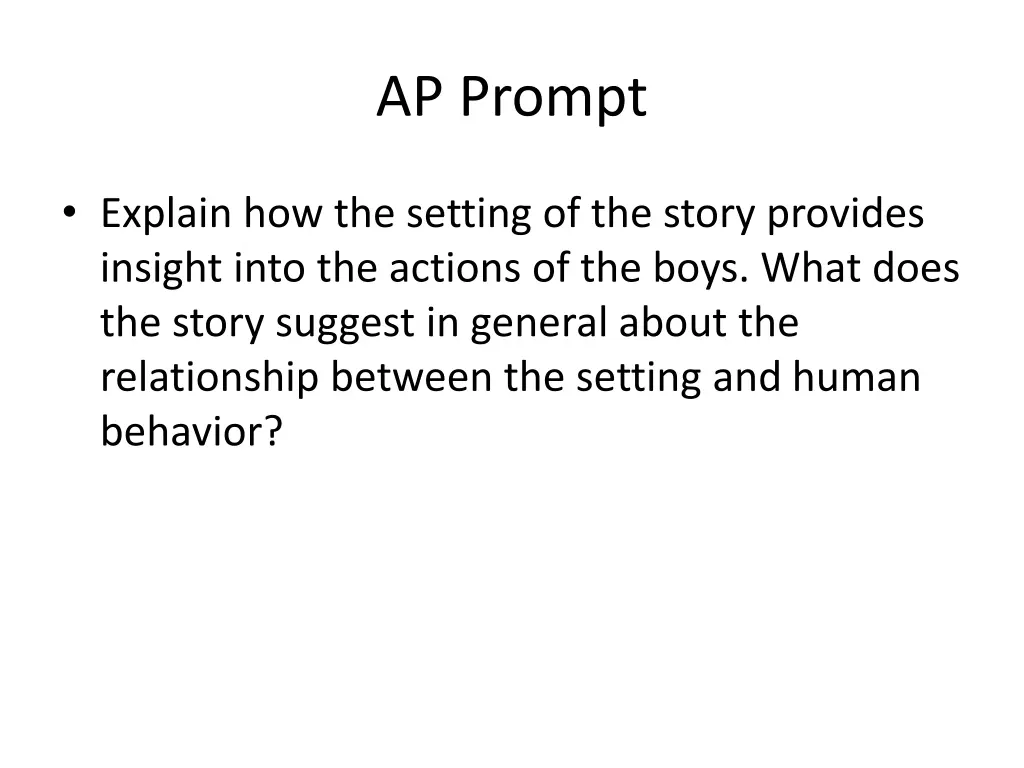 AP Prompt

• Explain how the setting of the story provides insight into the actions of the boys. What does the story suggest in general about the relationship between the setting and human behavior?